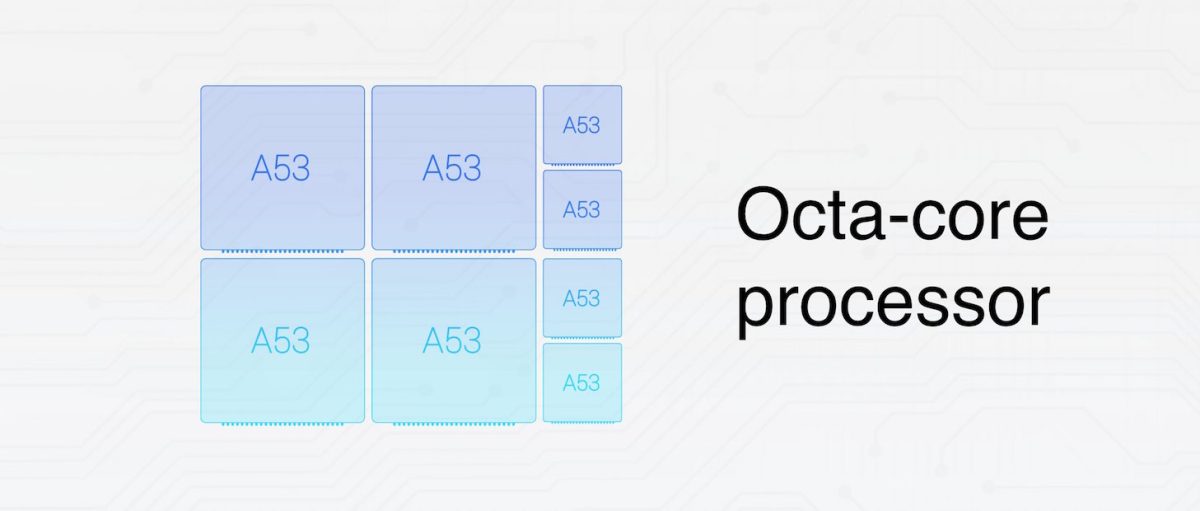 A53
A53
A53
A53
A53
A53
A53
A53

Octa-core processor